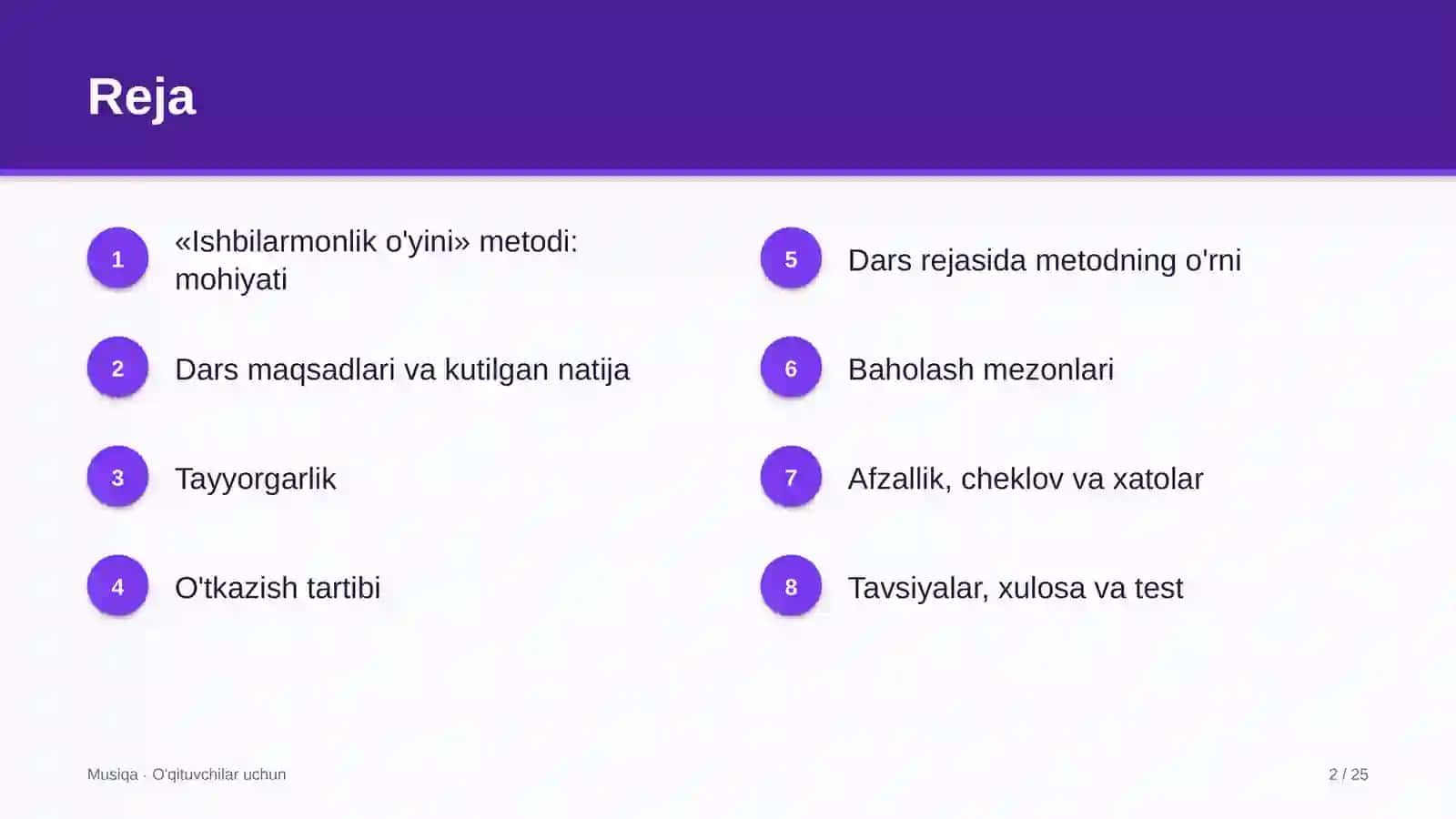 Reja

1
«Ishbilarmonlik o'yini» metodi: mohiyati

2
Dars maqsadlari va kutilgan natija

3
Tayyorgarlik

4
O'tkazish tartibi

5
Dars rejasida metodning o'rni

6
Baholash mezonlari

7
Afzallik, cheklov va xatolar

8
Tavsiyalar, xulosa va test

Musiqa · O'qituvchilar uchun

2 / 25